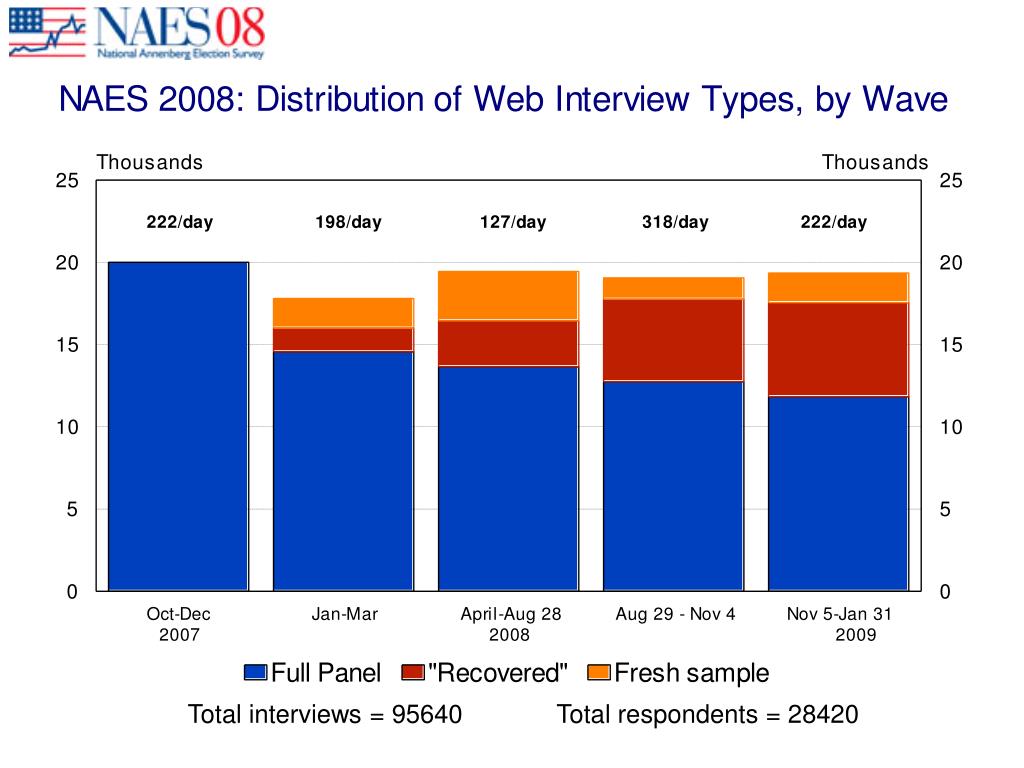 NAES08
National Annenberg Election Survey

NAES 2008: Distribution of Web Interview Types, by Wave

Thousands

Thousands

25
20
15
10
5
0

25
20
15
10
5
0

222/day
198/day
127/day
318/day
222/day

Oct-Dec 2007
Jan-Mar
April-Aug 28 2008
Aug 29 - Nov 4
Nov 5-Jan 31 2009

Full Panel "Recovered" Fresh sample

Total interviews = 95640 Total respondents = 28420